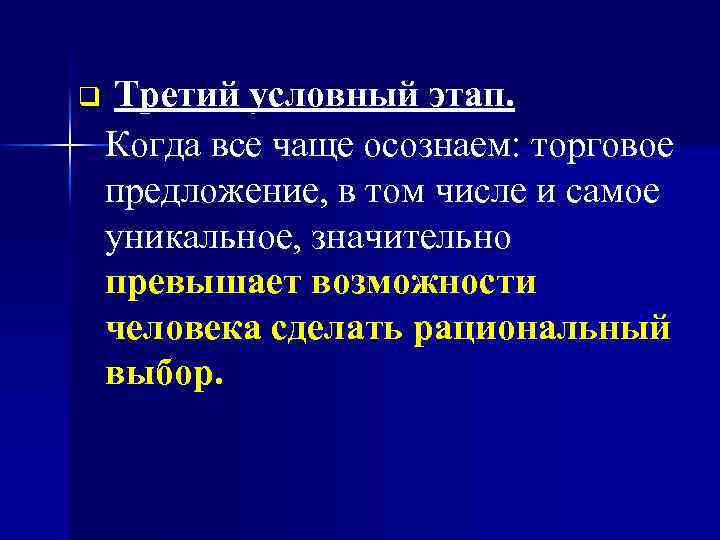 Третий условный этап.

Когда все чаще осознаем: торговое предложение, в том числе и самое уникальное, значительно превышает возможности человека сделать рациональный выбор.